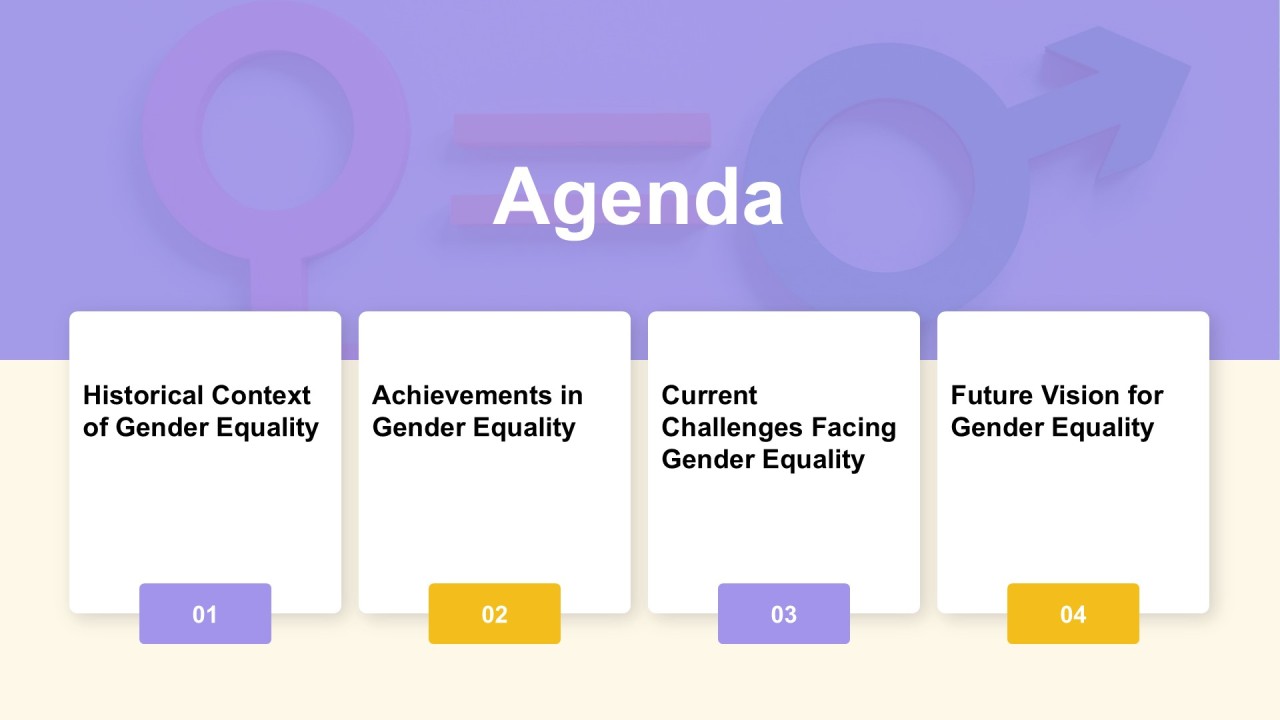 Agenda

Historical Context of Gender Equality

01

Achievements in Gender Equality

02

Current Challenges Facing Gender Equality

03

Future Vision for Gender Equality

04